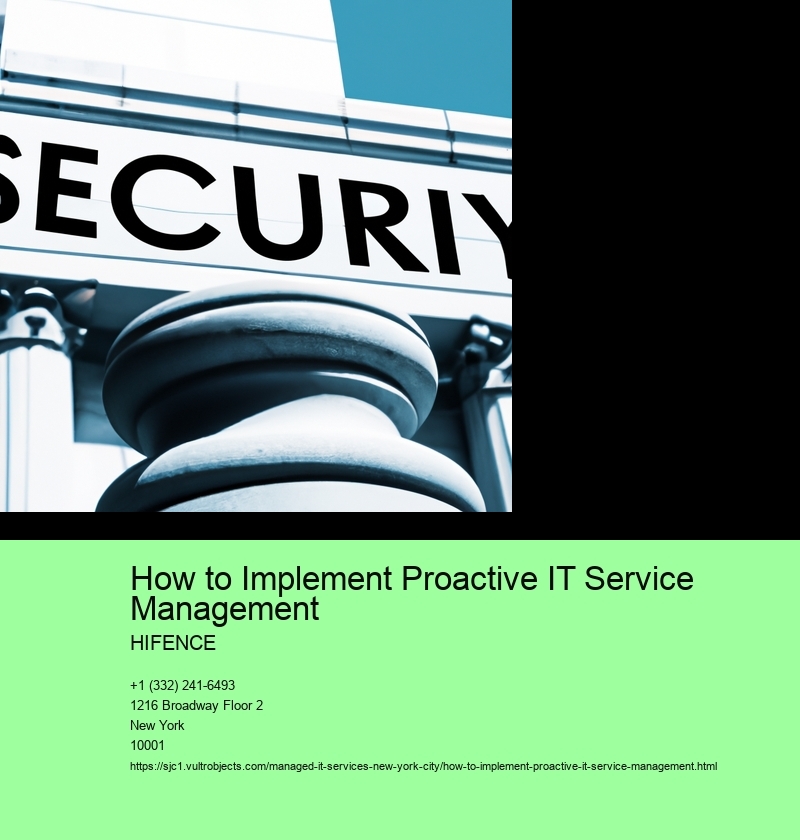 SECURIY

How to Implement Proactive IT Service Management

HIFENCE

+1 (332) 241-6493
1216 Broadway Floor 2
New York
10001
https://sjc1.vultrobjects.com/managed-it-services-new-york-city/how-to-implement-proactive-it-service-management.html